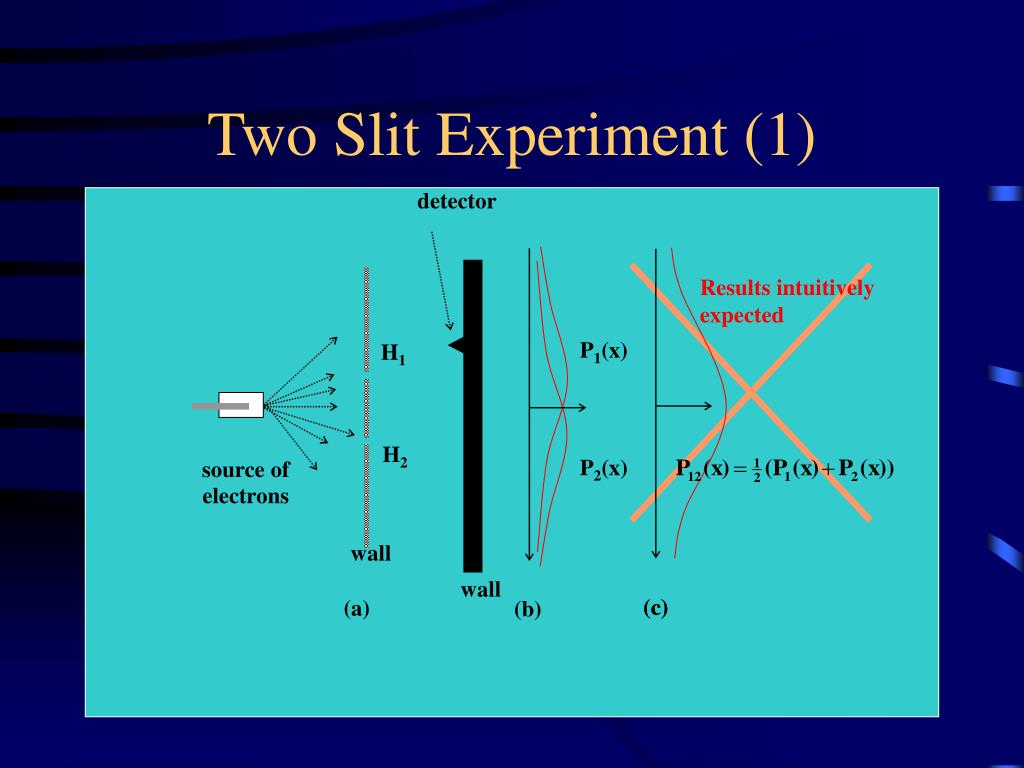 Two Slit Experiment (1)

detector

Results intuitively expected

$H_1$

$P_1(x)$

$H_2$

source of electrons

$P_2(x)$

$P_{12}(x) = \frac{1}{2}(P_1(x) + P_2(x))$

wall

wall

(a)

(b)

(c)